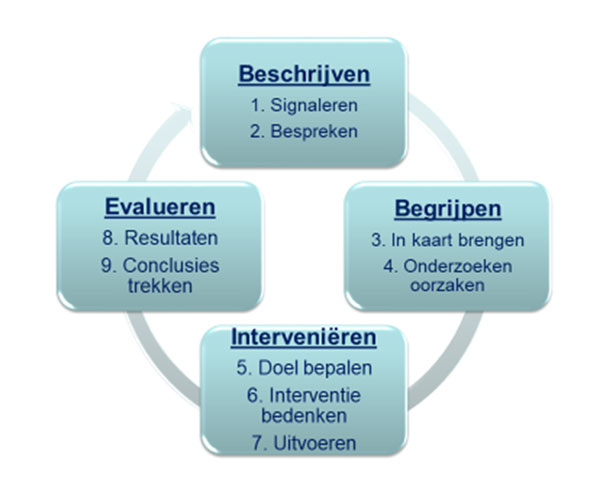 Beschrijven
1. Signaleren
2. Bespreken

Begrijpen
3. In kaart brengen
4. Onderzoeken oorzaken

Interveniëren
5. Doel bepalen
6. Interventie bedenken
7. Uitvoeren

Evalueren
8. Resultaten
9. Conclusies trekken